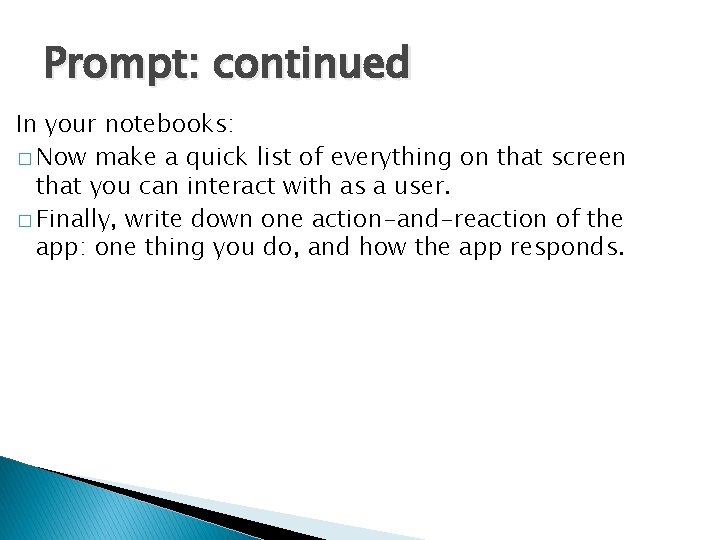 Prompt: continued

In your notebooks:

□ Now make a quick list of everything on that screen that you can interact with as a user.

□ Finally, write down one action-and-reaction of the app: one thing you do, and how the app responds.